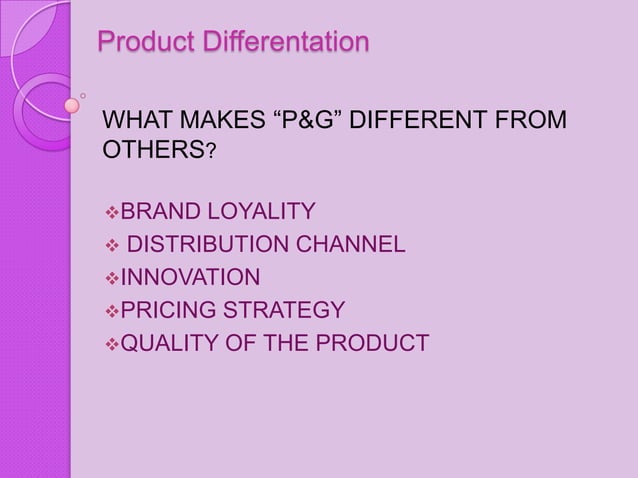 Product Differentation

WHAT MAKES “P&G” DIFFERENT FROM OTHERS?

❖BRAND LOYALITY
❖ DISTRIBUTION CHANNEL
❖INNOVATION
❖PRICING STRATEGY
❖QUALITY OF THE PRODUCT